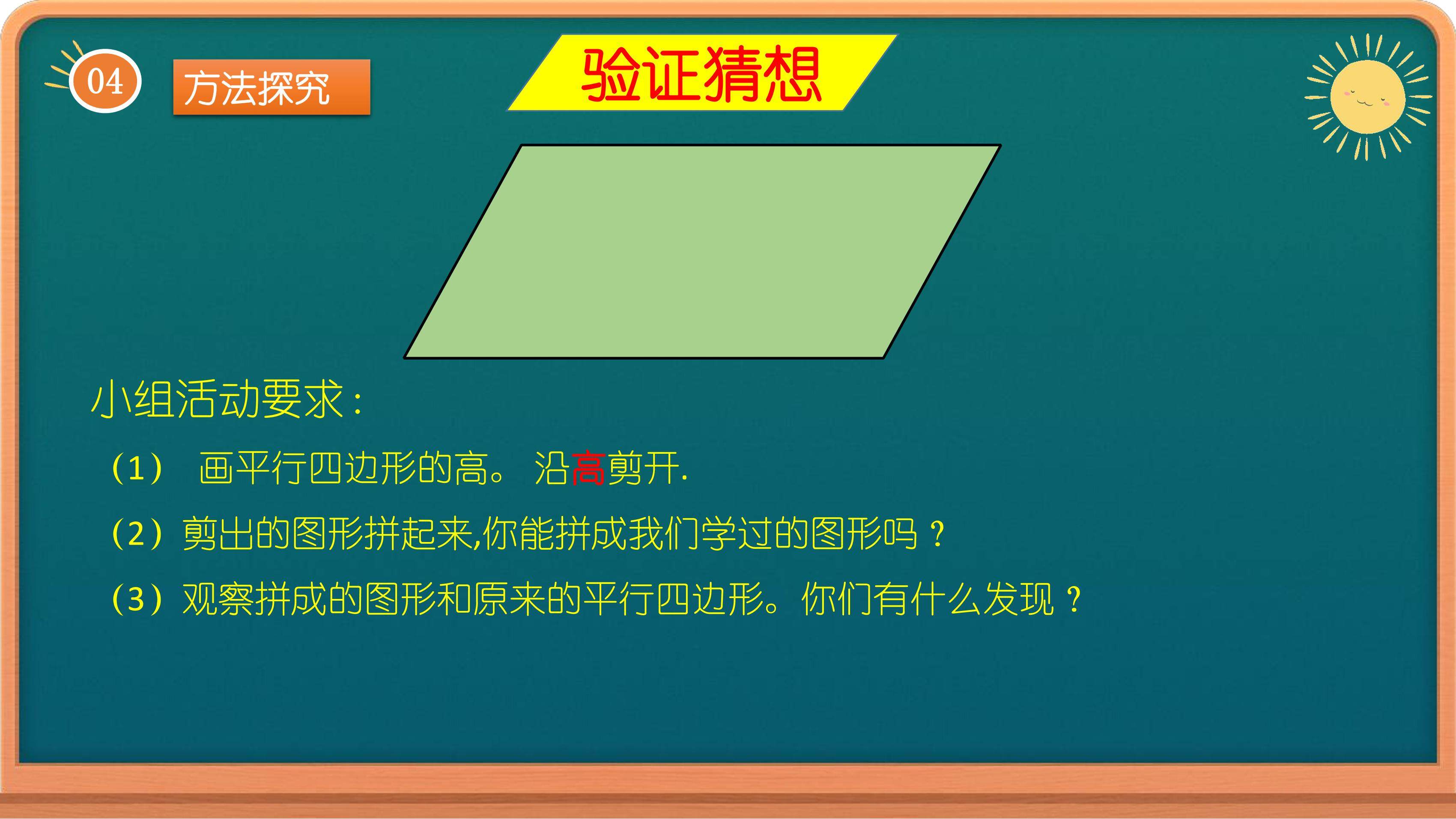 04

方法探究

验证猜想

小组活动要求:

（1） 画平行四边形的高。 沿高剪开.

（2）剪出的图形拼起来,你能拼成我们学过的图形吗？

（3）观察拼成的图形和原来的平行四边形。你们有什么发现？